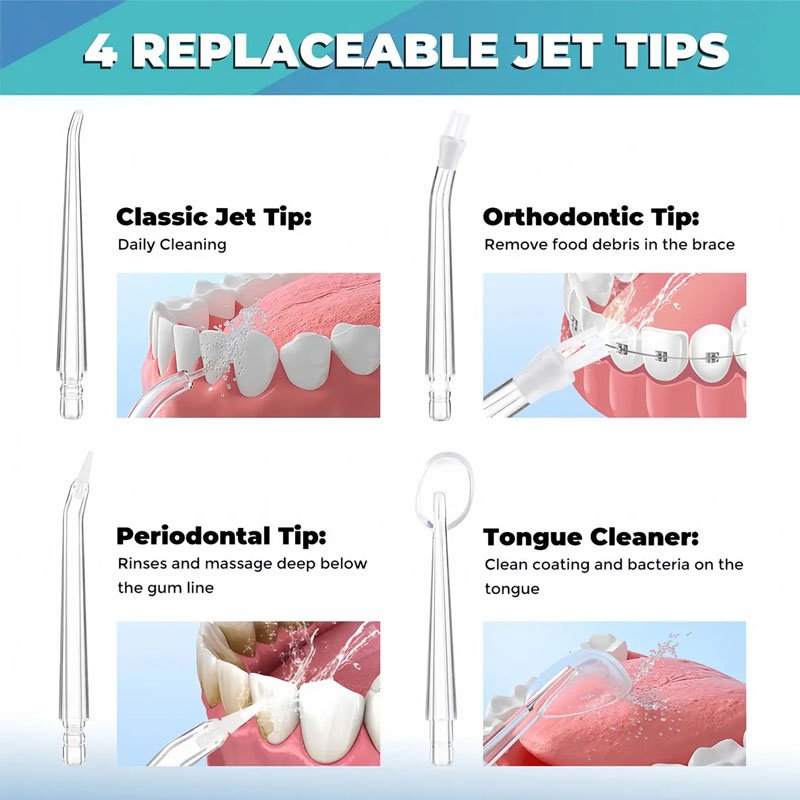 4 REPLACEABLE JET TIPS

Classic Jet Tip:
Daily Cleaning

Orthodontic Tip:
Remove food debris in the brace

Periodontal Tip:
Rinses and massage deep below the gum line

Tongue Cleaner:
Clean coating and bacteria on the tongue